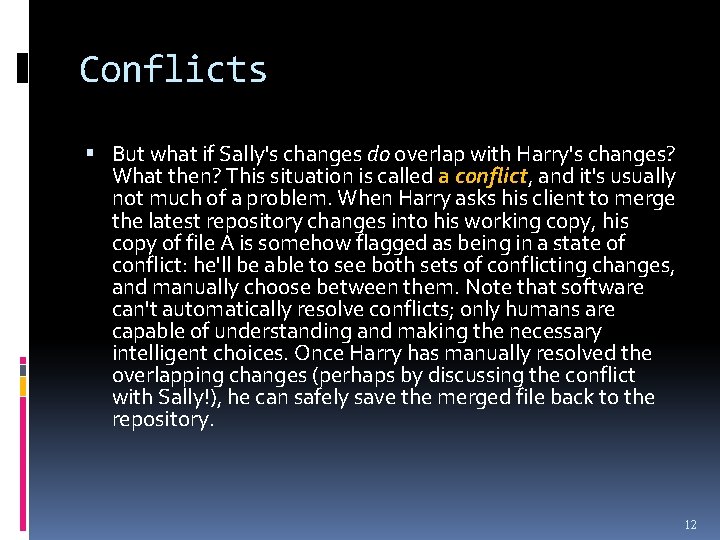 Conflicts

▪ But what if Sally's changes do overlap with Harry's changes? What then? This situation is called a conflict, and it's usually not much of a problem. When Harry asks his client to merge the latest repository changes into his working copy, his copy of file A is somehow flagged as being in a state of conflict: he'll be able to see both sets of conflicting changes, and manually choose between them. Note that software can't automatically resolve conflicts; only humans are capable of understanding and making the necessary intelligent choices. Once Harry has manually resolved the overlapping changes (perhaps by discussing the conflict with Sally!), he can safely save the merged file back to the repository.

12